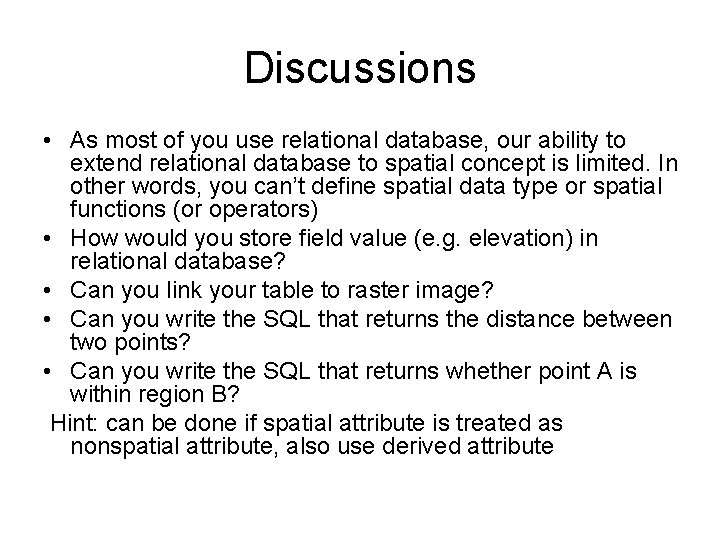 Discussions

• As most of you use relational database, our ability to extend relational database to spatial concept is limited. In other words, you can't define spatial data type or spatial functions (or operators)
• How would you store field value (e.g. elevation) in relational database?
• Can you link your table to raster image?
• Can you write the SQL that returns the distance between two points?
• Can you write the SQL that returns whether point A is within region B?

Hint: can be done if spatial attribute is treated as nonspatial attribute, also use derived attribute